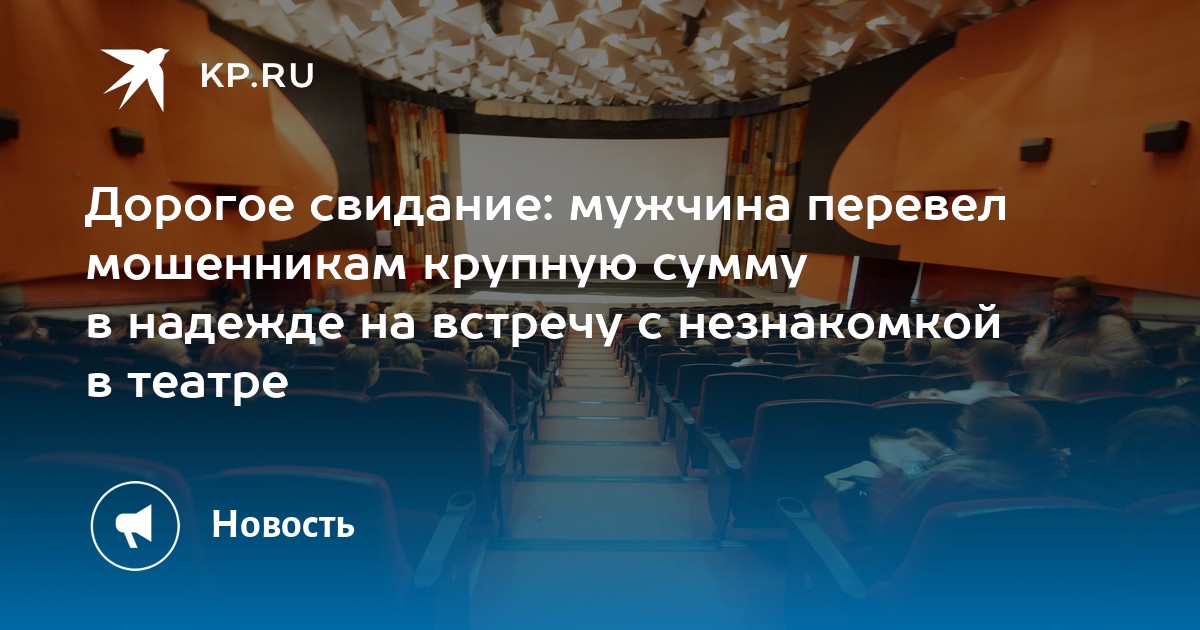 KP.RU

Дорогое свидание: мужчина перевел мошенникам крупную сумму в надежде на встречу с незнакомкой в театре

Новость